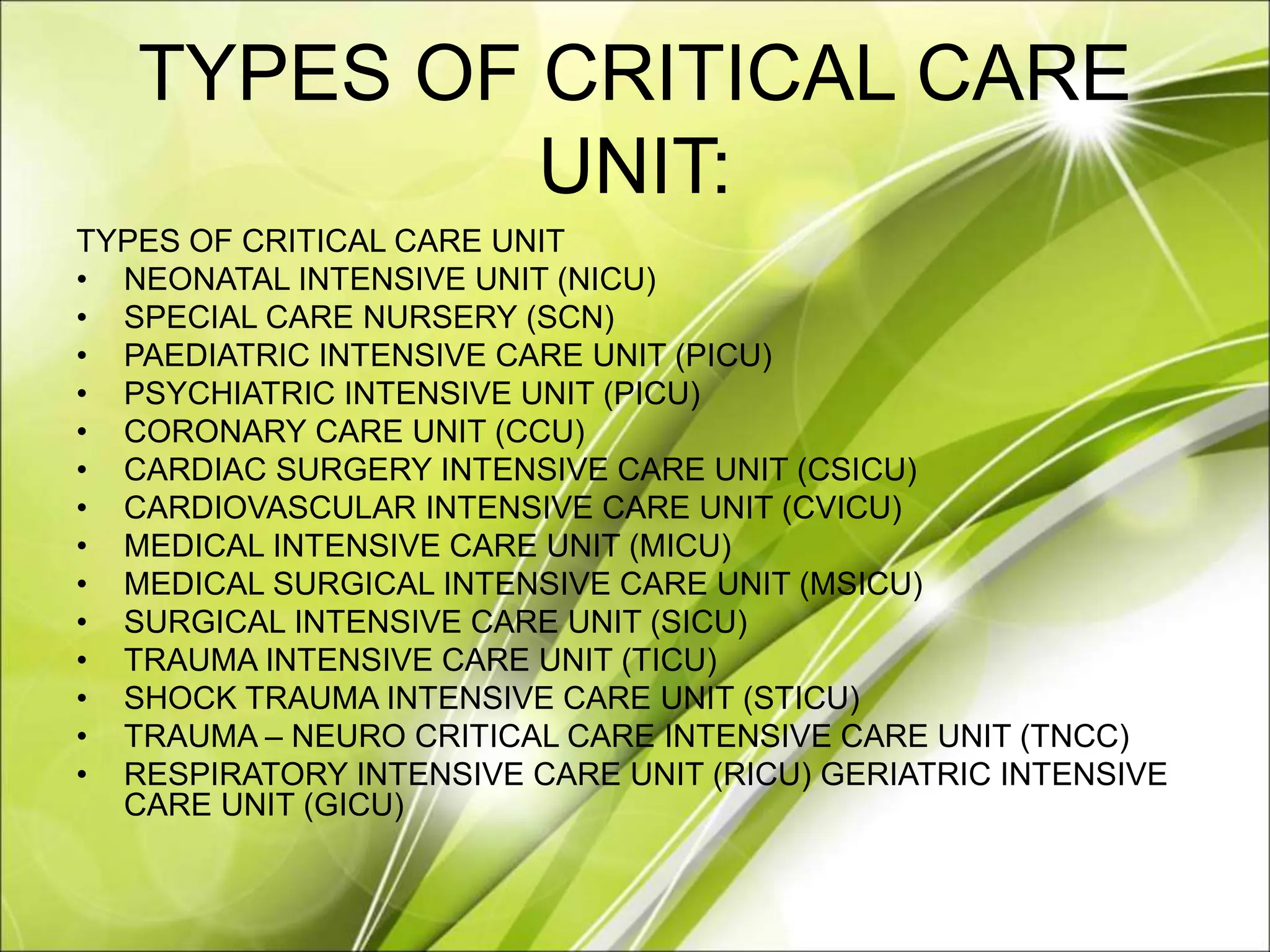 TYPES OF CRITICAL CARE UNIT:

TYPES OF CRITICAL CARE UNIT
• NEONATAL INTENSIVE UNIT (NICU)
• SPECIAL CARE NURSERY (SCN)
• PAEDIATRIC INTENSIVE CARE UNIT (PICU)
• PSYCHIATRIC INTENSIVE UNIT (PICU)
• CORONARY CARE UNIT (CCU)
• CARDIAC SURGERY INTENSIVE CARE UNIT (CSICU)
• CARDIOVASCULAR INTENSIVE CARE UNIT (CVICU)
• MEDICAL INTENSIVE CARE UNIT (MICU)
• MEDICAL SURGICAL INTENSIVE CARE UNIT (MSICU)
• SURGICAL INTENSIVE CARE UNIT (SICU)
• TRAUMA INTENSIVE CARE UNIT (TICU)
• SHOCK TRAUMA INTENSIVE CARE UNIT (STICU)
• TRAUMA – NEURO CRITICAL CARE INTENSIVE CARE UNIT (TNCC)
• RESPIRATORY INTENSIVE CARE UNIT (RICU) GERIATRIC INTENSIVE CARE UNIT (GICU)